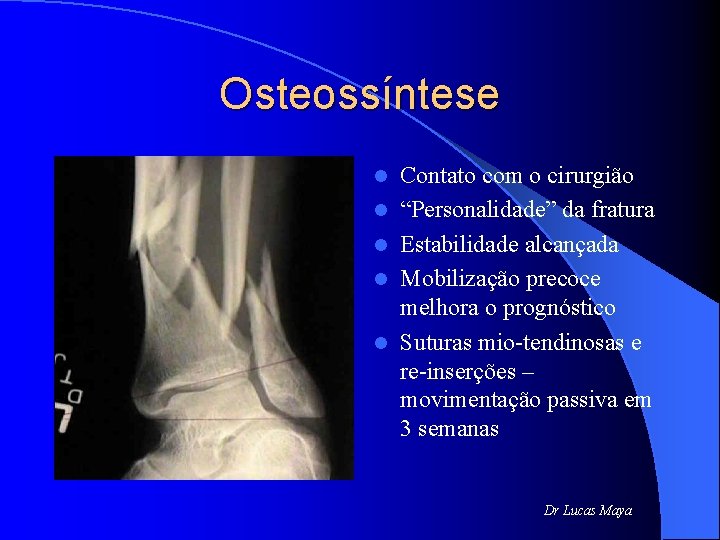 Osteossíntese

- Contato com o cirurgião
- “Personalidade” da fratura
- Estabilidade alcançada
- Mobilização precoce melhora o prognóstico
- Suturas mio-tendinosas e re-inserções – movimentação passiva em 3 semanas

Dr Lucas Maya